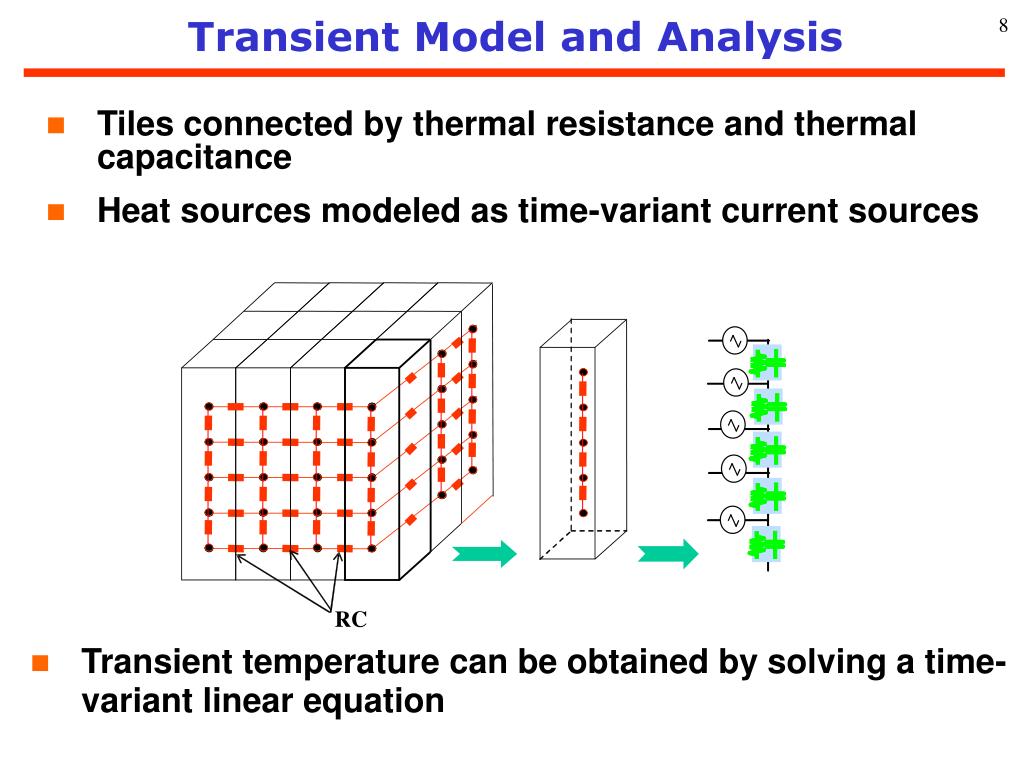 Transient Model and Analysis

8

Tiles connected by thermal resistance and thermal capacitance

Heat sources modeled as time-variant current sources

RC

Transient temperature can be obtained by solving a time-variant linear equation